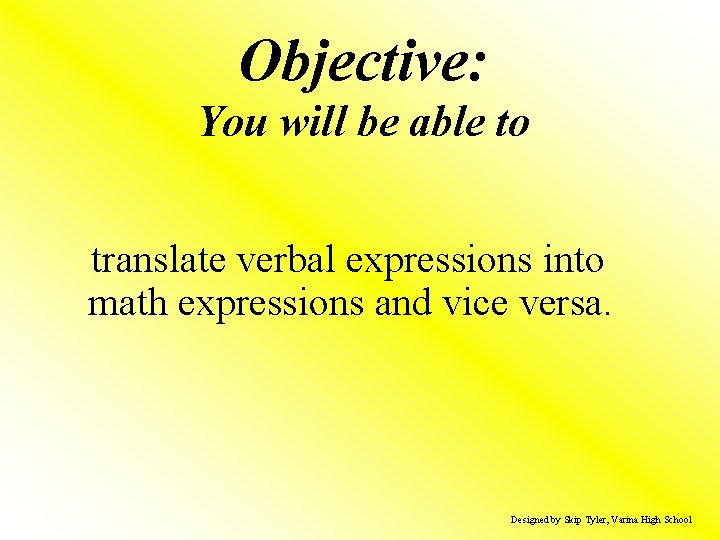 Objective:
You will be able to

translate verbal expressions into math expressions and vice versa.

Designed by Skip Tyler, Varina High School